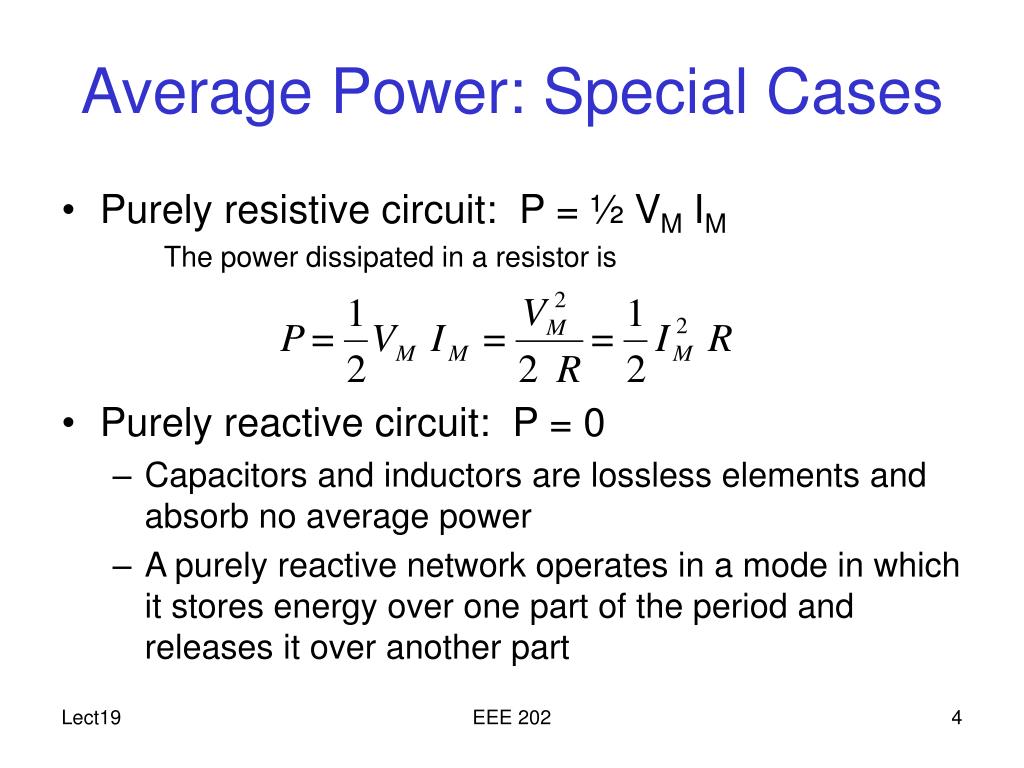 Average Power: Special Cases

• Purely resistive circuit: P = ½ $V_M$ $I_M$

The power dissipated in a resistor is

$P = \frac{1}{2} V_M I_M = \frac{V_M^2}{2R} = \frac{1}{2} I_M^2 R$

• Purely reactive circuit: P = 0

– Capacitors and inductors are lossless elements and absorb no average power

– A purely reactive network operates in a mode in which it stores energy over one part of the period and releases it over another part

Lect19

EEE 202

4